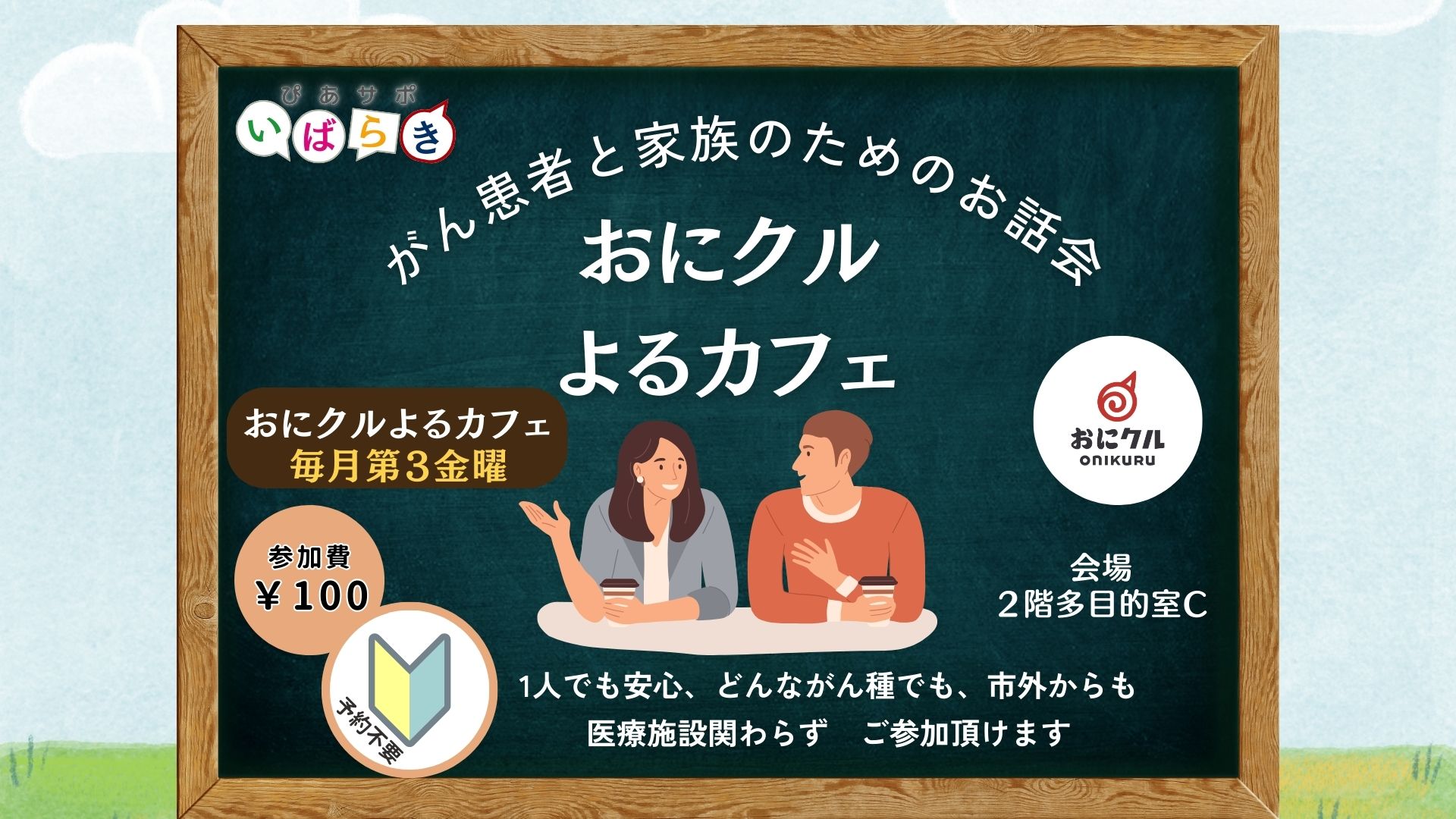 ぴあサポ
いばらき

がん患者と家族のためのお話会

おにクル
よるカフェ

おにクルよるカフェ
毎月第３金曜

おにクル
ONIKURU

参加費
￥100

予約不要

会場
２階多目的室C

1人でも安心、どんながん種でも、市外からも
医療施設関わらず　ご参加頂けます